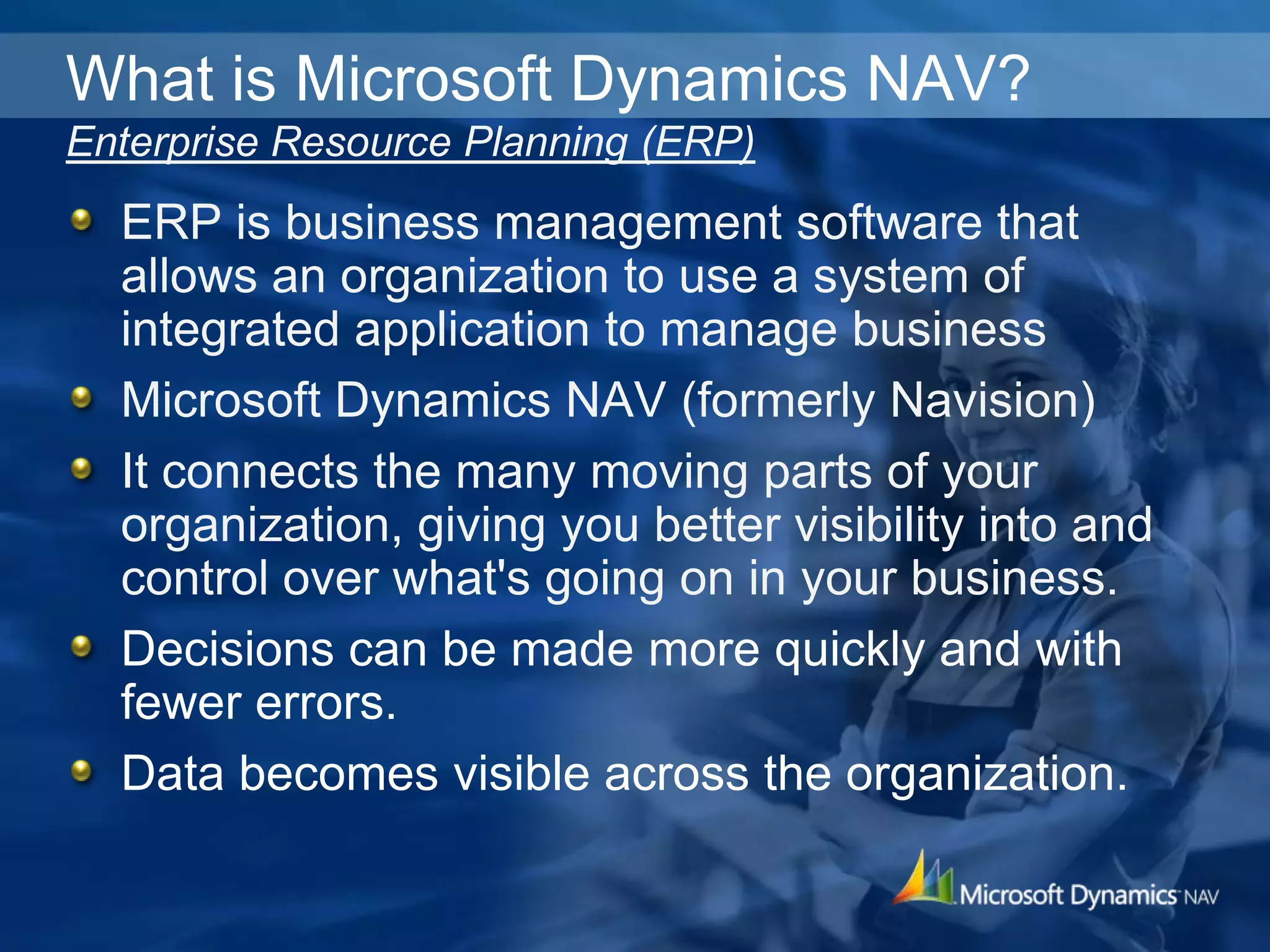 What is Microsoft Dynamics NAV?

Enterprise Resource Planning (ERP)

- ERP is business management software that allows an organization to use a system of integrated application to manage business
- Microsoft Dynamics NAV (formerly Navision)
- It connects the many moving parts of your organization, giving you better visibility into and control over what's going on in your business.
- Decisions can be made more quickly and with fewer errors.
- Data becomes visible across the organization.

Microsoft Dynamics NAV